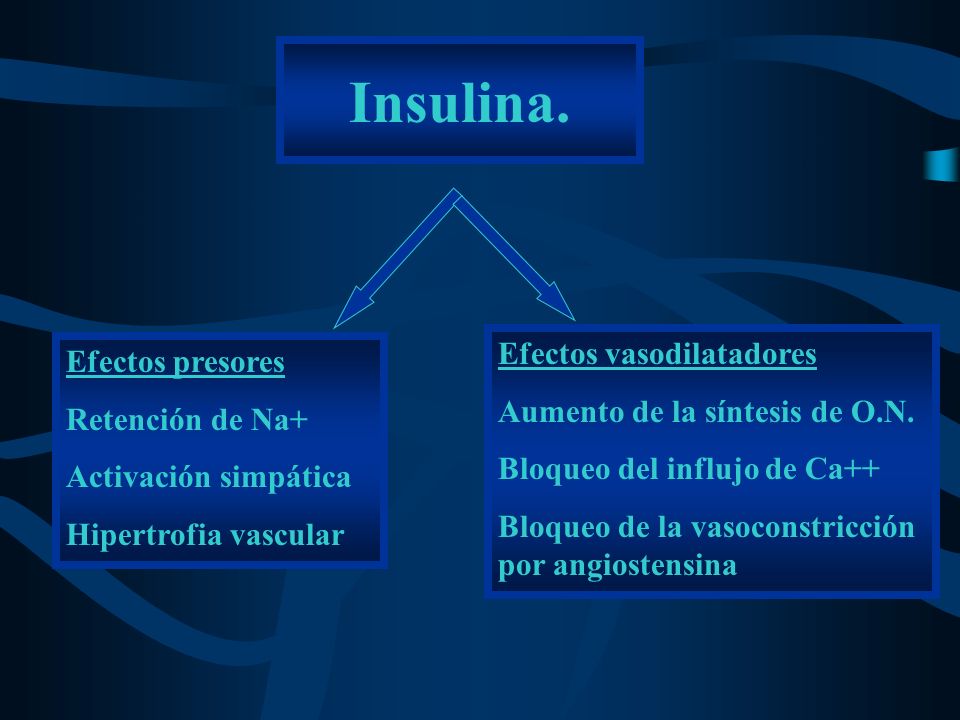 Insulina.

Efectos presores

Retención de Na+

Activación simpática

Hipertrofia vascular

Efectos vasodilatadores

Aumento de la síntesis de O.N.

Bloqueo del influjo de Ca++

Bloqueo de la vasoconstricción por angiostensina